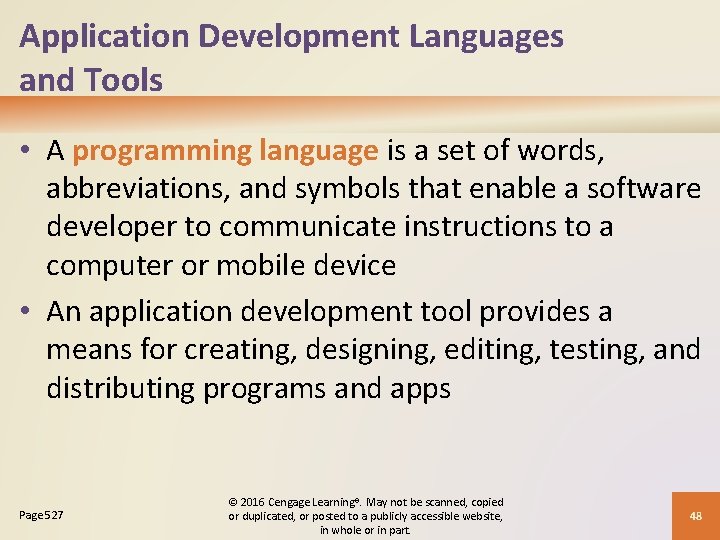 Application Development Languages and Tools

• A programming language is a set of words, abbreviations, and symbols that enable a software developer to communicate instructions to a computer or mobile device

• An application development tool provides a means for creating, designing, editing, testing, and distributing programs and apps

Page 527

© 2016 Cengage Learning®. May not be scanned, copied or duplicated, or posted to a publicly accessible website, in whole or in part.

48